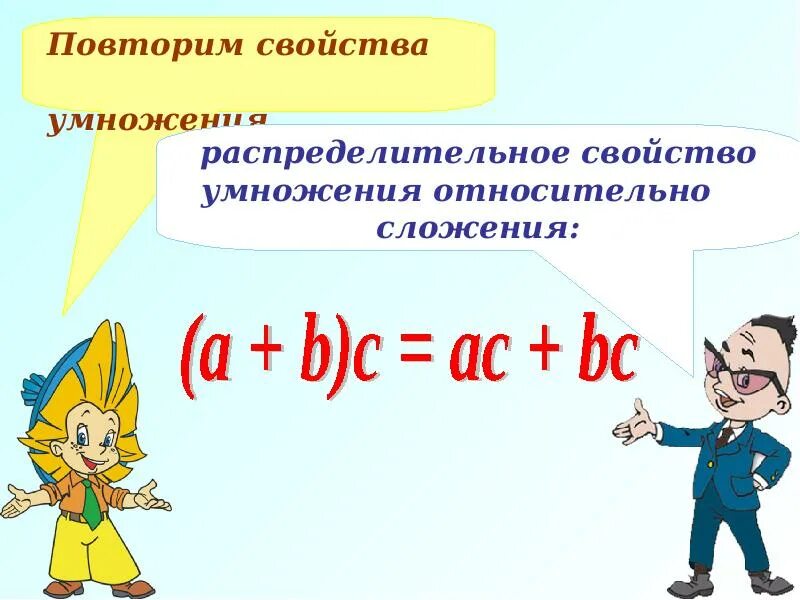 Повторим свойства умножения

распределительное свойство умножения относительно сложения:

$(a + b)c = ac + bc$